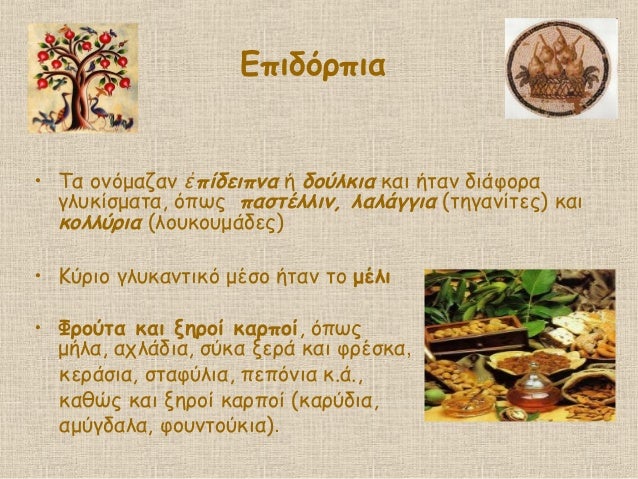 Επιδόρπια

• Τα ονόμαζαν ἐπίδειπνα ή δούλκια και ήταν διάφορα γλυκίσματα, όπως παστέλλιν, λαλάγγια (τηγανίτες) και κολλύρια (λουκουμάδες)

• Κύριο γλυκαντικό μέσο ήταν το μέλι

• Φρούτα και ξηροί καρποί, όπως μήλα, αχλάδια, σύκα ξερά και φρέσκα, κεράσια, σταφύλια, πεπόνια κ.ά., καθώς και ξηροί καρποί (καρύδια, αμύγδαλα, φουντούκια).